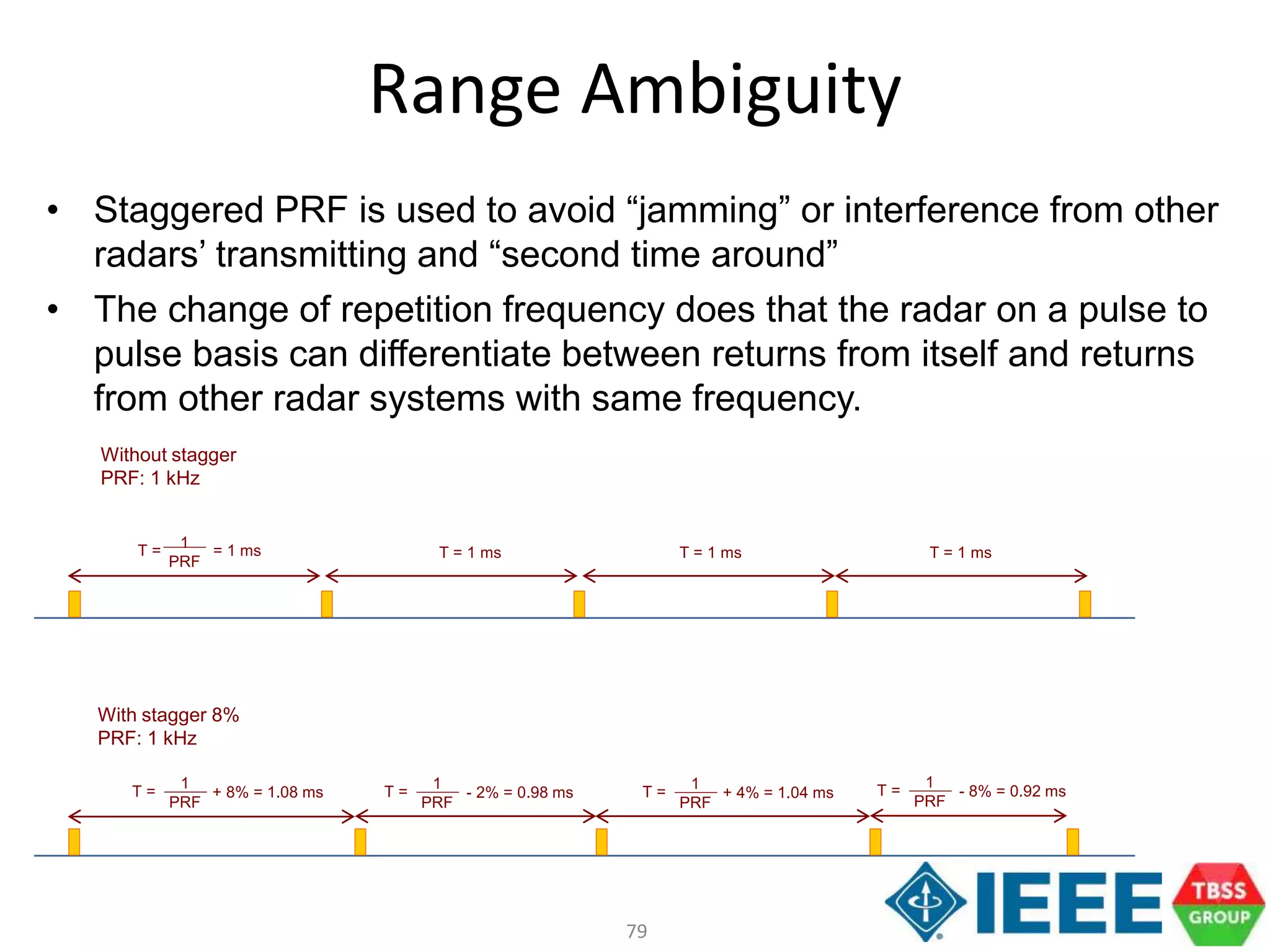 Range Ambiguity

• Staggered PRF is used to avoid “jamming” or interference from other radars’ transmitting and “second time around”

• The change of repetition frequency does that the radar on a pulse to pulse basis can differentiate between returns from itself and returns from other radar systems with same frequency.

Without stagger
PRF: 1 kHz

$T = \frac{1}{PRF} = 1$ ms

T = 1 ms

T = 1 ms

T = 1 ms

With stagger 8%
PRF: 1 kHz

$T = \frac{1}{PRF} + 8\% = 1.08$ ms

$T = \frac{1}{PRF} - 2\% = 0.98$ ms

$T = \frac{1}{PRF} + 4\% = 1.04$ ms

$T = \frac{1}{PRF} - 8\% = 0.92$ ms

79

IEEE

TBSS GROUP